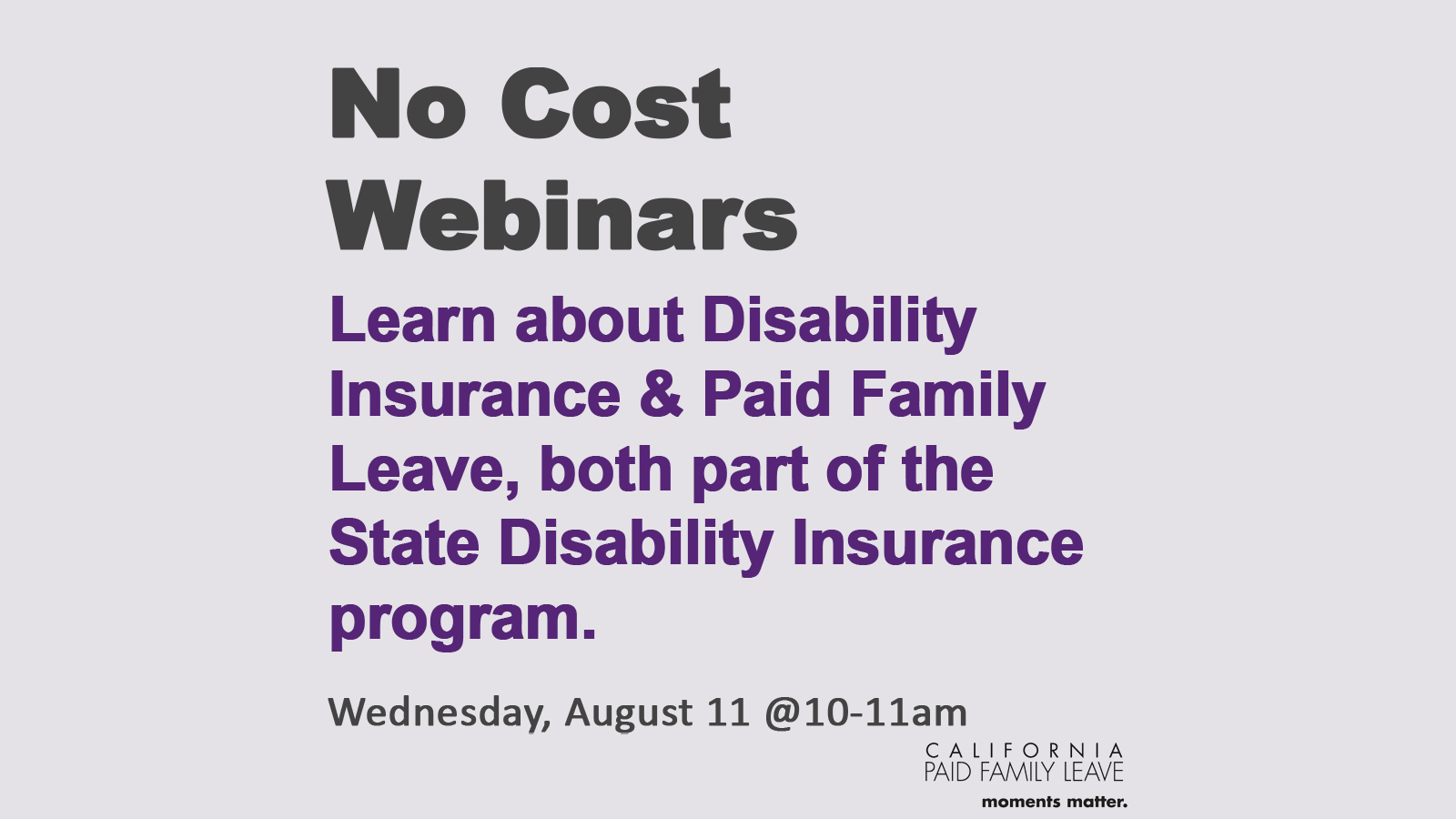 No Cost Webinars

Learn about Disability Insurance & Paid Family Leave, both part of the State Disability Insurance program.

Wednesday, August 11 @10-11am

CALIFORNIA
PAID FAMILY LEAVE
moments matter.